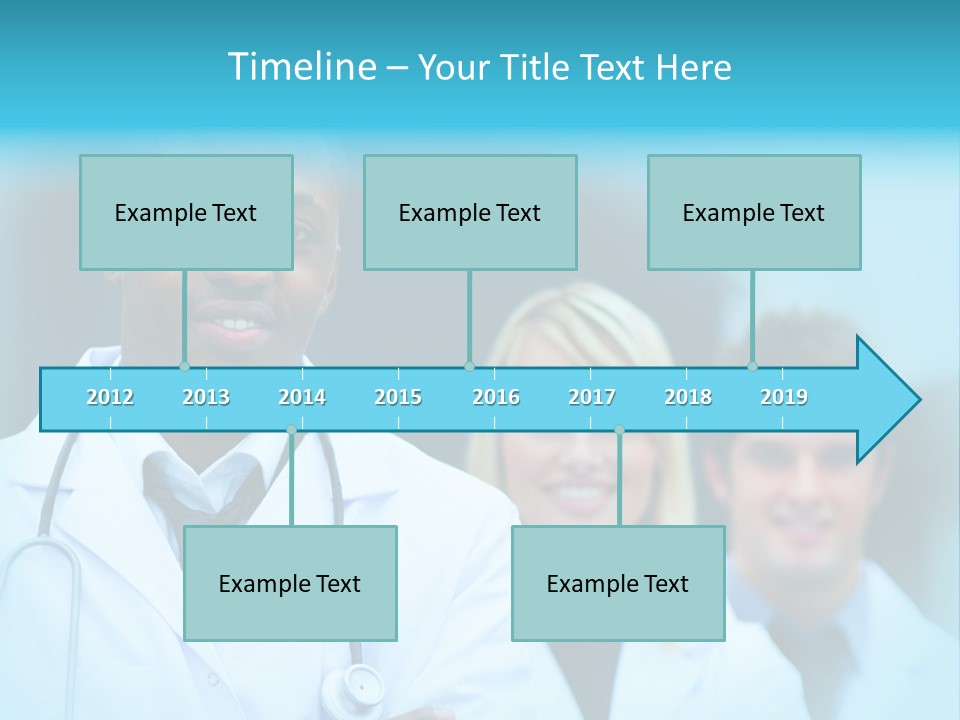 Timeline – Your Title Text Here

Example Text

Example Text

Example Text

2012 2013 2014 2015 2016 2017 2018 2019

Example Text

Example Text